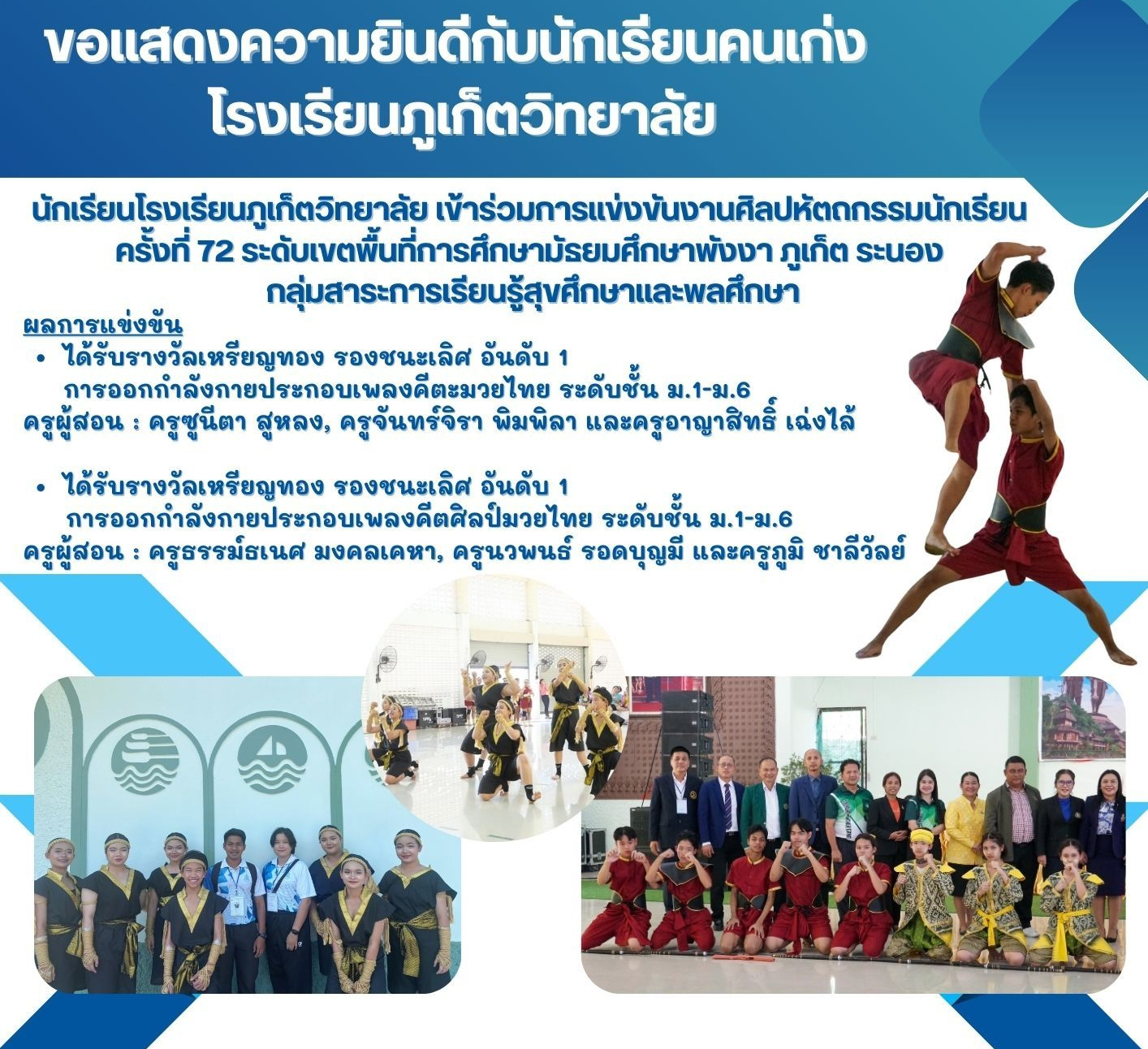 ขอแสดงความยินดีกับนักเรียนคนเก่ง
โรงเรียนภูเก็ตวิทยาลัย

นักเรียนโรงเรียนภูเก็ตวิทยาลัย เข้าร่วมการแข่งขันงานศิลปหัตถกรรมนักเรียน ครั้งที่ 72 ระดับเขตพื้นที่การศึกษามัธยมศึกษาพังงา ภูเก็ต ระนอง กลุ่มสาระการเรียนรู้สุขศึกษาและพลศึกษา

ผลการแข่งขัน

• ได้รับรางวัลเหรียญทอง รองชนะเลิศ อันดับ 1
การออกกำลังกายประกอบเพลงคีตะมวยไทย ระดับชั้น ม.1-ม.6
ครูผู้สอน : ครูซูนีตา สูหลง, ครูจันทร์จิรา พิมพิลา และครูอาญาสิทธิ์ เฉ่งไล้

• ได้รับรางวัลเหรียญทอง รองชนะเลิศ อันดับ 1
การออกกำลังกายประกอบเพลงคีตศิลป์มวยไทย ระดับชั้น ม.1-ม.6
ครูผู้สอน : ครูธรรม์ธเนศ มงคลเคหา, ครูนวพนธ์ รอดบุญมี และครูภูมิ ชาลีวัลย์